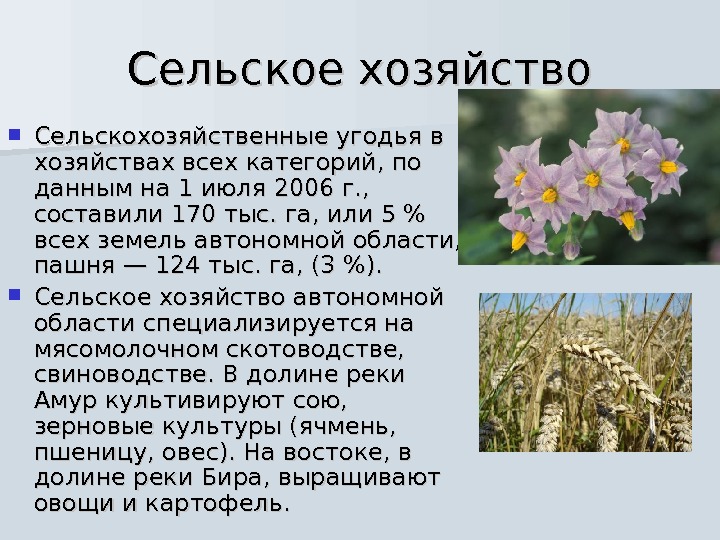 Сельское хозяйство

Сельскохозяйственные угодья в хозяйствах всех категорий, по данным на 1 июля 2006 г., составили 170 тыс. га, или 5 % всех земель автономной области, пашня — 124 тыс. га, (3 %).

Сельское хозяйство автономной области специализируется на мясомолочном скотоводстве, свиноводстве. В долине реки Амур культивируют сою, зерновые культуры (ячмень, пшеницу, овес). На востоке, в долине реки Бира, выращивают овощи и картофель.